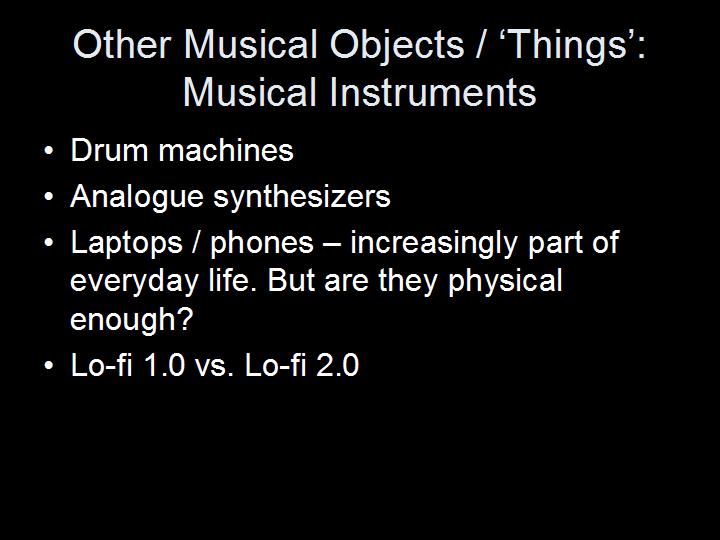 Other Musical Objects / ‘Things’: Musical Instruments

• Drum machines
• Analogue synthesizers
• Laptops / phones – increasingly part of everyday life. But are they physical enough?
• Lo-fi 1.0 vs. Lo-fi 2.0